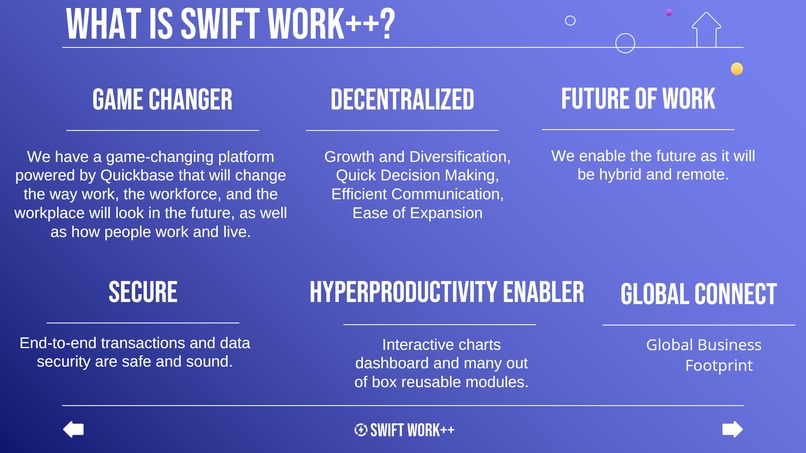 WHAT IS SWIFT WORK++?

GAME CHANGER

We have a game-changing platform powered by Quickbase that will change the way work, the workforce, and the workplace will look in the future, as well as how people work and live.

DECENTRALIZED

Growth and Diversification, Quick Decision Making, Efficient Communication, Ease of Expansion

FUTURE OF WORK

We enable the future as it will be hybrid and remote.

SECURE

End-to-end transactions and data security are safe and sound.

HYPERPRODUCTIVITY ENABLER

Interactive charts dashboard and many out of box reusable modules.

GLOBAL CONNECT

Global Business Footprint

SWIFT WORK++